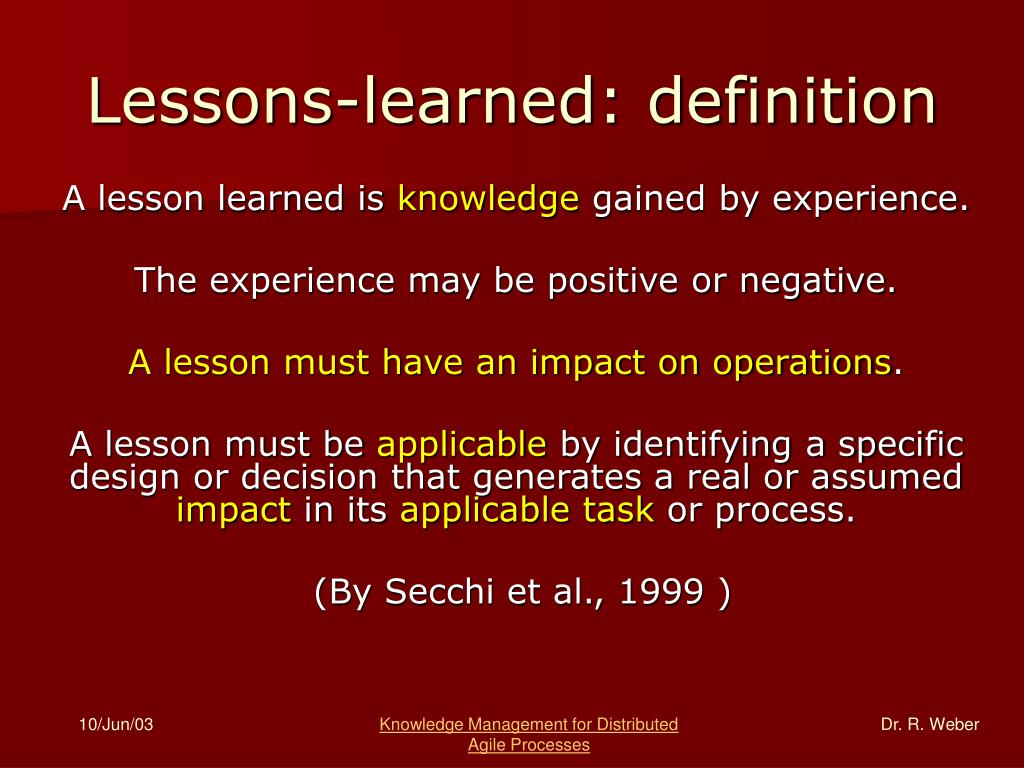 Lessons-learned: definition

A lesson learned is knowledge gained by experience.

The experience may be positive or negative.

A lesson must have an impact on operations.

A lesson must be applicable by identifying a specific design or decision that generates a real or assumed impact in its applicable task or process.

(By Secchi et al., 1999 )

10/Jun/03

Knowledge Management for Distributed Agile Processes

Dr. R. Weber